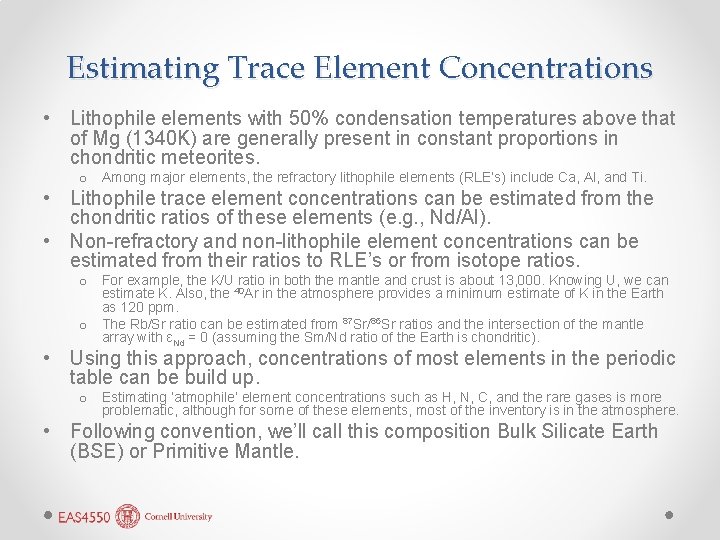 Estimating Trace Element Concentrations

• Lithophile elements with 50% condensation temperatures above that of Mg (1340K) are generally present in constant proportions in chondritic meteorites.
  o Among major elements, the refractory lithophile elements (RLE's) include Ca, Al, and Ti.
• Lithophile trace element concentrations can be estimated from the chondritic ratios of these elements (e.g., Nd/Al).
• Non-refractory and non-lithophile element concentrations can be estimated from their ratios to RLE's or from isotope ratios.
  o For example, the K/U ratio in both the mantle and crust is about 13,000. Knowing U, we can estimate K. Also, the $^{40}$Ar in the atmosphere provides a minimum estimate of K in the Earth as 120 ppm.
  o The Rb/Sr ratio can be estimated from $^{87}$Sr/$^{86}$Sr ratios and the intersection of the mantle array with $\varepsilon_{Nd}$ = 0 (assuming the Sm/Nd ratio of the Earth is chondritic).
• Using this approach, concentrations of most elements in the periodic table can be build up.
  o Estimating 'atmophile' element concentrations such as H, N, C, and the rare gases is more problematic, although for some of these elements, most of the inventory is in the atmosphere.
• Following convention, we'll call this composition Bulk Silicate Earth (BSE) or Primitive Mantle.

EAS4550 Cornell University